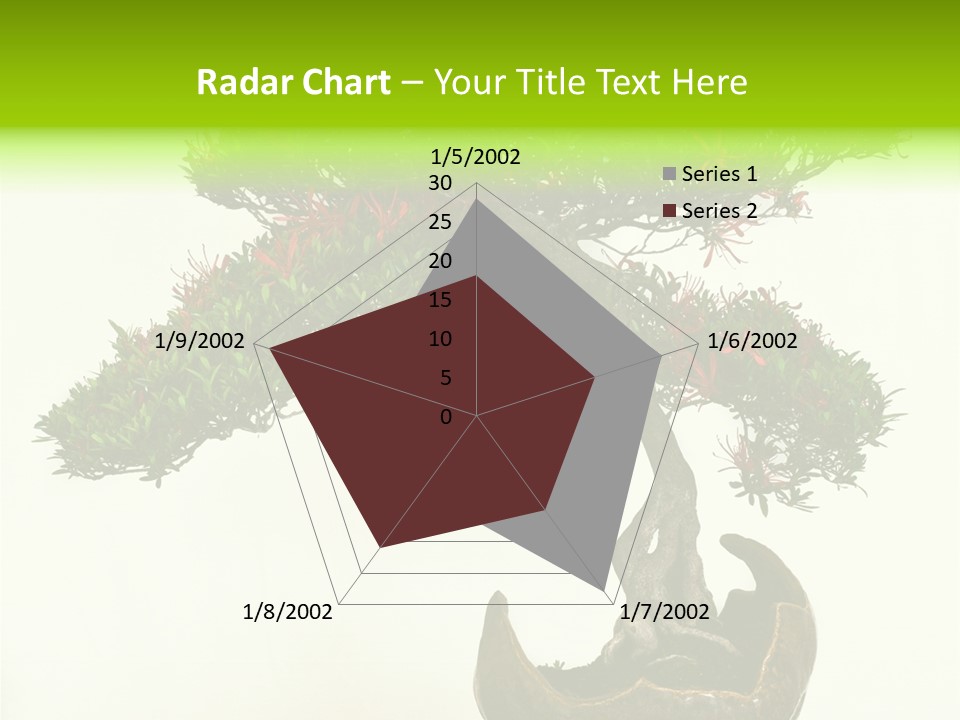 Radar Chart – Your Title Text Here

1/5/2002
30
25
20
15
10
5
0
1/6/2002
1/7/2002
1/8/2002
1/9/2002

Series 1
Series 2